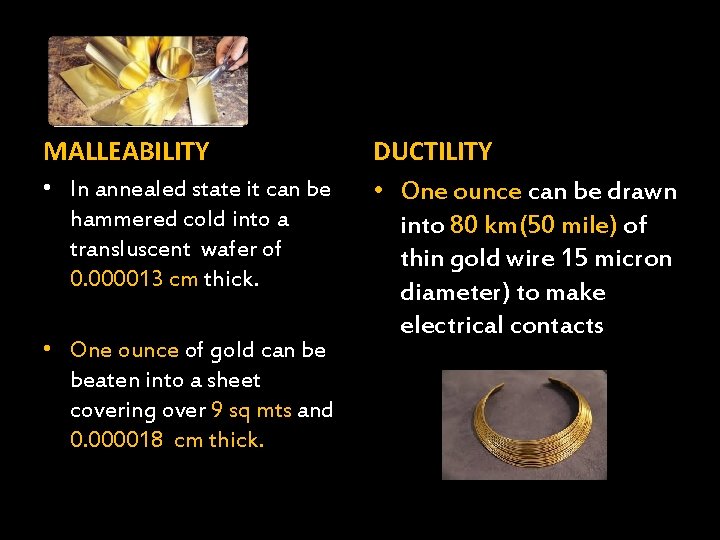 MALLEABILITY

• In annealed state it can be hammered cold into a transluscent wafer of 0.000013 cm thick.

• One ounce of gold can be beaten into a sheet covering over 9 sq mts and 0.000018 cm thick.

DUCTILITY

• One ounce can be drawn into 80 km(50 mile) of thin gold wire 15 micron diameter) to make electrical contacts